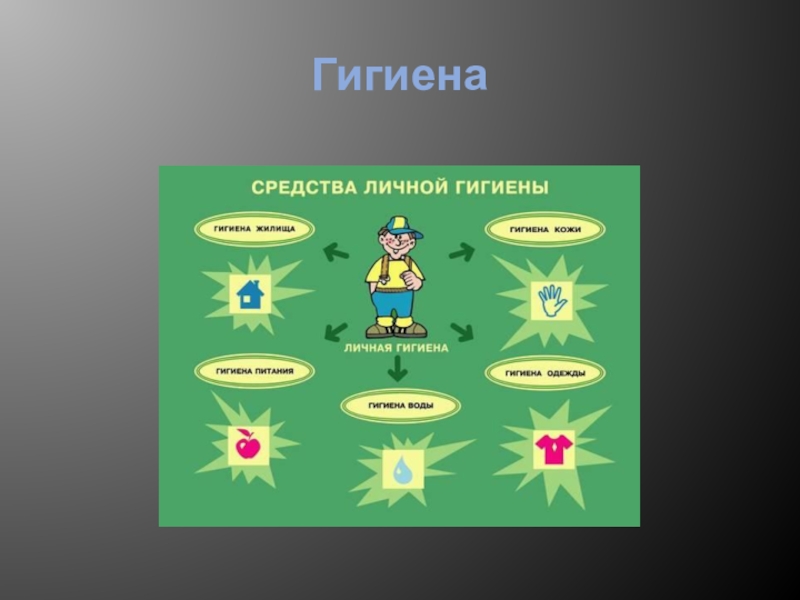 Гигиена

СРЕДСТВА ЛИЧНОЙ ГИГИЕНЫ

ГИГИЕНА ЖИЛИЩА

ГИГИЕНА КОЖИ

ЛИЧНАЯ ГИГИЕНА

ГИГИЕНА ПИТАНИЯ

ГИГИЕНА ОДЕЖДЫ

ГИГИЕНА ВОДЫ